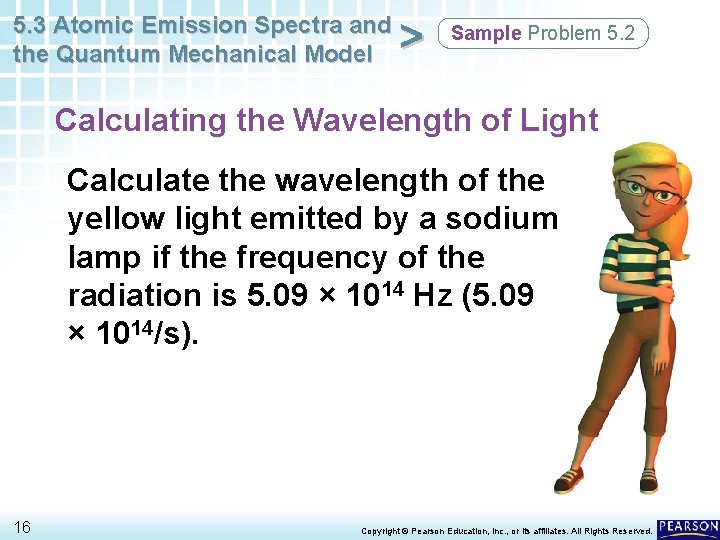 5.3 Atomic Emission Spectra and the Quantum Mechanical Model > Sample Problem 5.2

Calculating the Wavelength of Light

Calculate the wavelength of the yellow light emitted by a sodium lamp if the frequency of the radiation is $5.09 \times 10^{14}$ Hz ($5.09 \times 10^{14}$/s).

16

Copyright © Pearson Education, Inc., or its affiliates. All Rights Reserved.

PEARSON